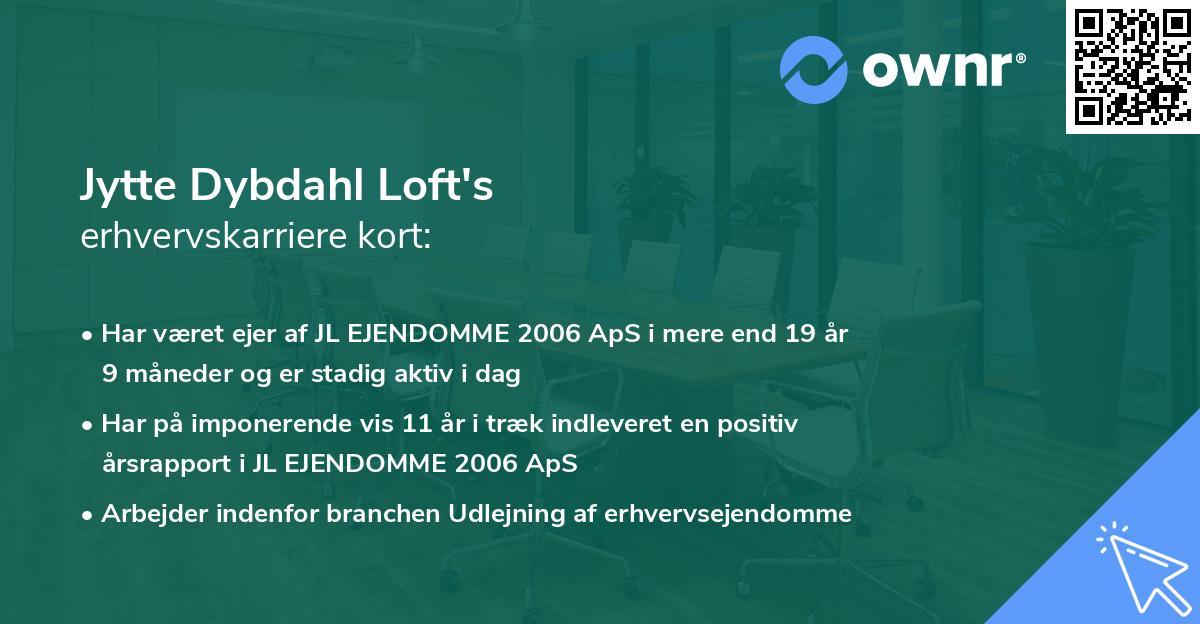 ownr®

Jytte Dybdahl Loft's
erhvervskarriere kort:

• Har været ejer af JL EJENDOMME 2006 ApS i mere end 19 år 9 måneder og er stadig aktiv i dag
• Har på imponerende vis 11 år i træk indleveret en positiv årsrapport i JL EJENDOMME 2006 ApS
• Arbejder indenfor branchen Udlejning af erhvervsejendomme